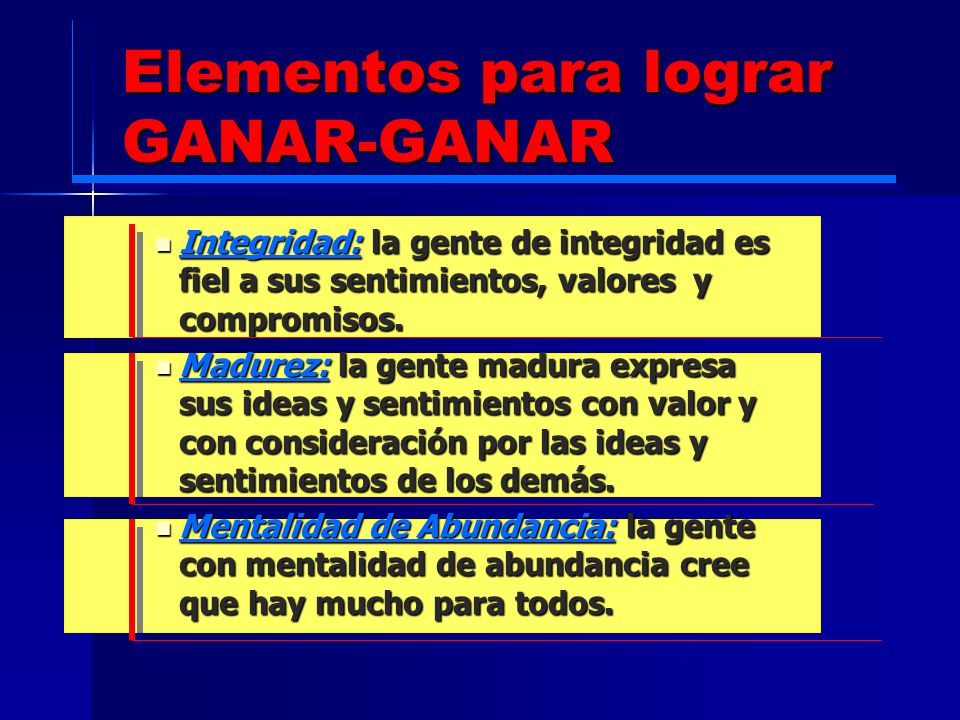 Elementos para lograr GANAR-GANAR

Integridad: la gente de integridad es fiel a sus sentimientos, valores y compromisos.

Madurez: la gente madura expresa sus ideas y sentimientos con valor y con consideración por las ideas y sentimientos de los demás.

Mentalidad de Abundancia: la gente con mentalidad de abundancia cree que hay mucho para todos.